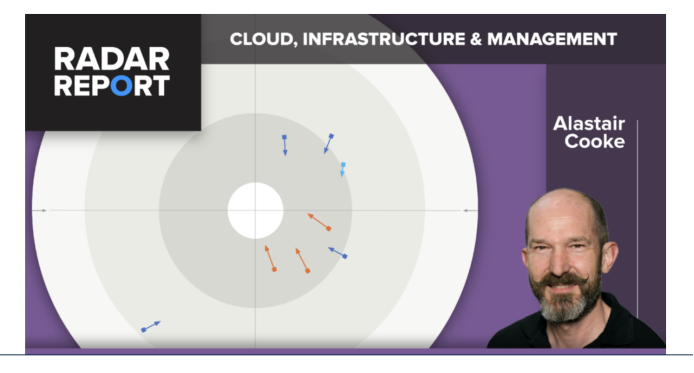 RADAR REPORT

CLOUD, INFRASTRUCTURE & MANAGEMENT

Alastair Cooke